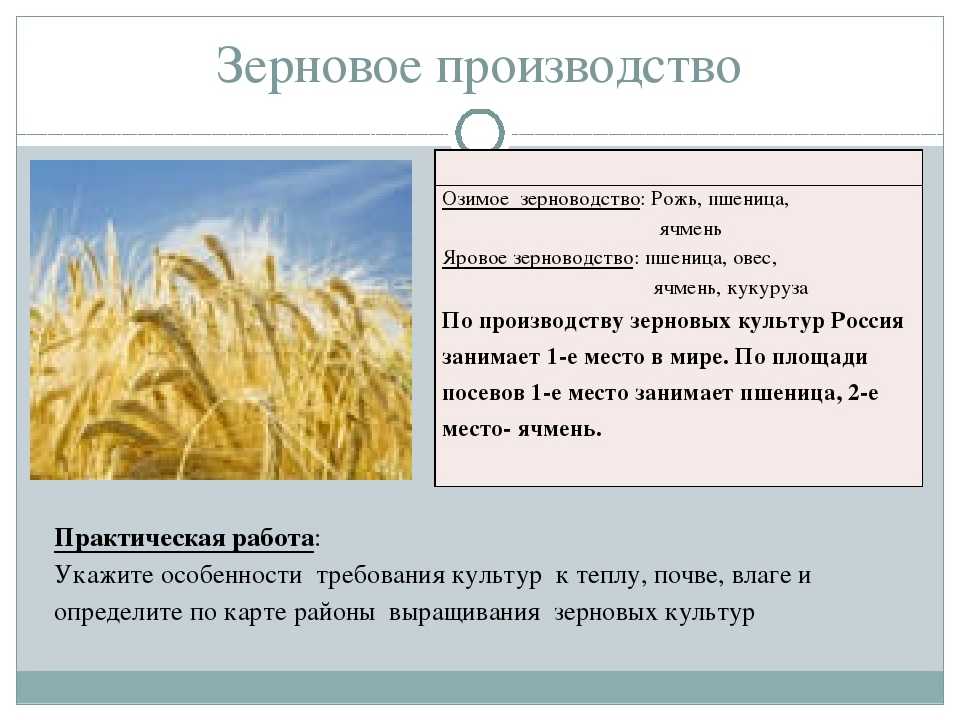 Зерновое производство

Озимое зерноводство: Рожь, пшеница, ячмень
Яровое зерноводство: пшеница, овес, ячмень, кукуруза
По производству зерновых культур Россия занимает 1-е место в мире. По площади посевов 1-е место занимает пшеница, 2-е место- ячмень.

Практическая работа:
Укажите особенности требования культур к теплу, почве, влаге и определите по карте районы выращивания зерновых культур